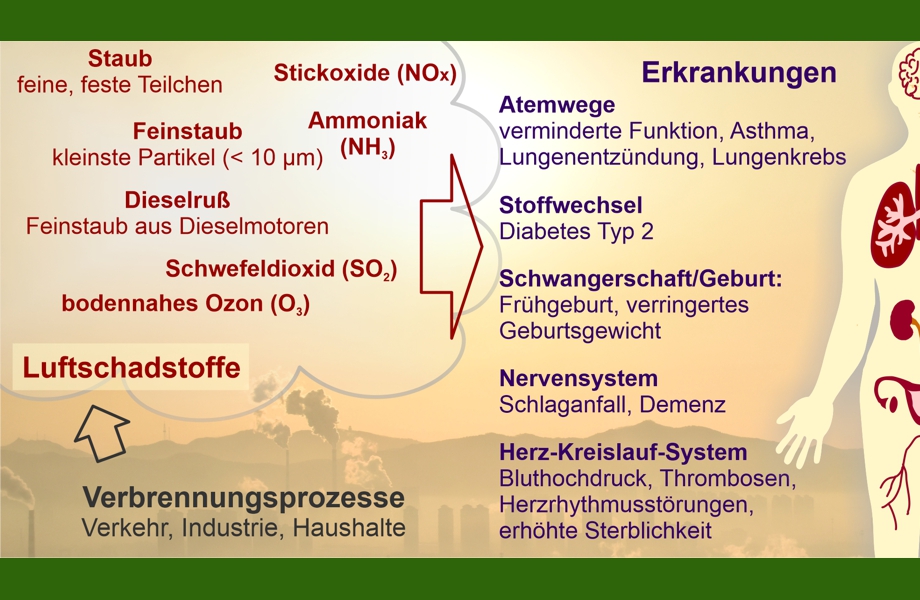 Staub
feine, feste Teilchen

Stickoxide ($NO_x$)

Feinstaub
kleinste Partikel (< 10 µm)

Ammoniak ($NH_3$)

Dieselruß
Feinstaub aus Dieselmotoren

Schwefeldioxid ($SO_2$)

bodennahes Ozon ($O_3$)

Luftschadstoffe

Verbrennungsprozesse
Verkehr, Industrie, Haushalte

Erkrankungen

Atemwege
verminderte Funktion, Asthma, Lungenentzündung, Lungenkrebs

Stoffwechsel
Diabetes Typ 2

Schwangerschaft/Geburt:
Frühgeburt, verringertes Geburtsgewicht

Nervensystem
Schlaganfall, Demenz

Herz-Kreislauf-System
Bluthochdruck, Thrombosen, Herzrhythmusstörungen, erhöhte Sterblichkeit